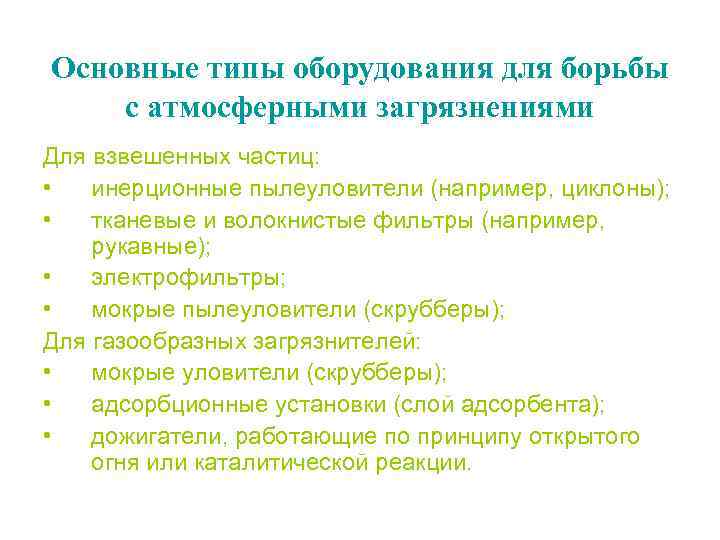 Основные типы оборудования для борьбы с атмосферными загрязнениями

Для взвешенных частиц:
• инерционные пылеуловители (например, циклоны);
• тканевые и волокнистые фильтры (например, рукавные);
• электрофильтры;
• мокрые пылеуловители (скрубберы);
Для газообразных загрязнителей:
• мокрые уловители (скрубберы);
• адсорбционные установки (слой адсорбента);
• дожигатели, работающие по принципу открытого огня или каталитической реакции.